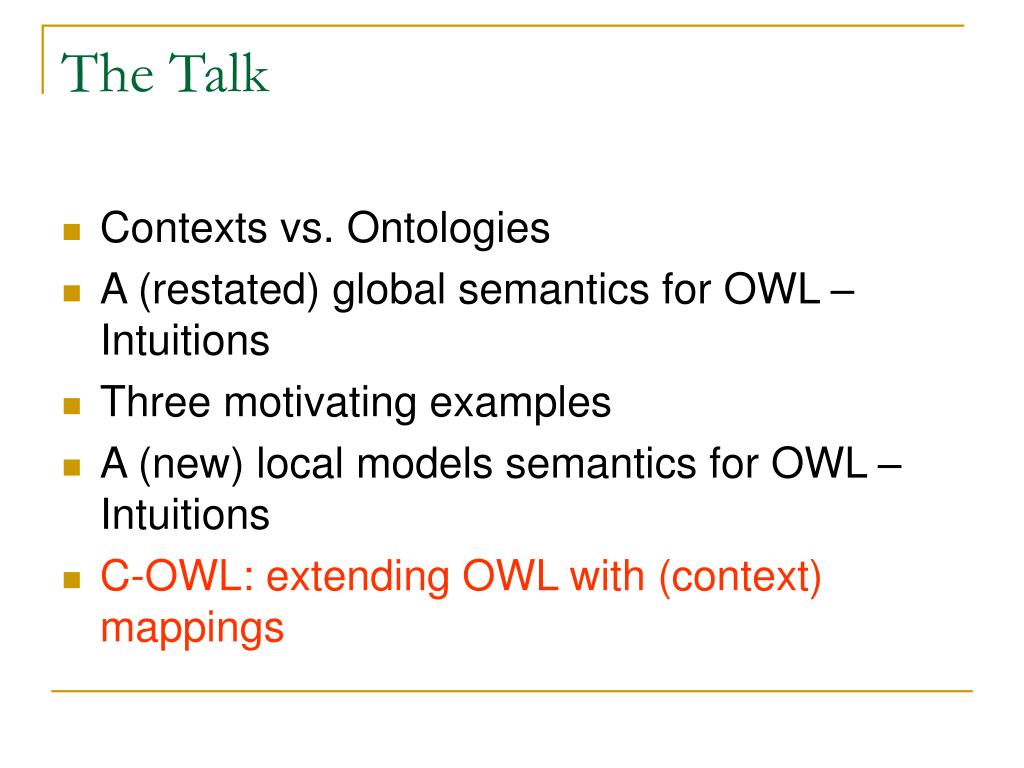 The Talk

- Contexts vs. Ontologies
- A (restated) global semantics for OWL – Intuitions
- Three motivating examples
- A (new) local models semantics for OWL – Intuitions
- C-OWL: extending OWL with (context) mappings